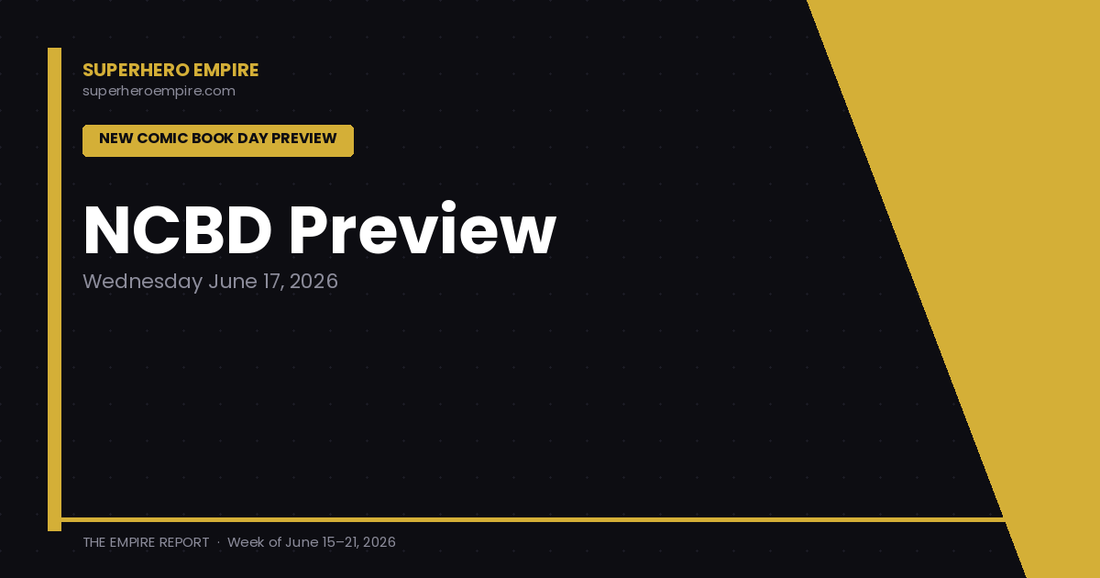 SUPERHERO EMPIRE
superheroempire.com

NEW COMIC BOOK DAY PREVIEW

NCBD Preview
Wednesday June 17, 2026

THE EMPIRE REPORT · Week of June 15–21, 2026